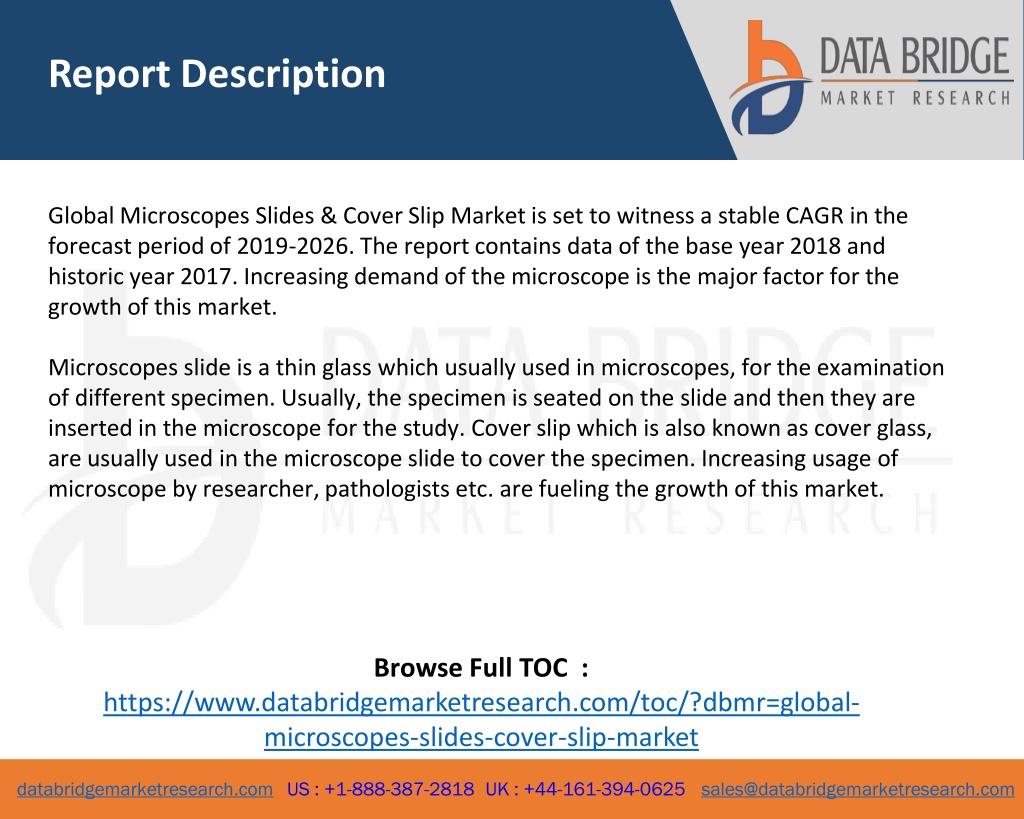 Report Description

DATA BRIDGE
MARKET RESEARCH

Global Microscopes Slides & Cover Slip Market is set to witness a stable CAGR in the forecast period of 2019-2026. The report contains data of the base year 2018 and historic year 2017. Increasing demand of the microscope is the major factor for the growth of this market.

Microscopes slide is a thin glass which usually used in microscopes, for the examination of different specimen. Usually, the specimen is seated on the slide and then they are inserted in the microscope for the study. Cover slip which is also known as cover glass, are usually used in the microscope slide to cover the specimen. Increasing usage of microscope by researcher, pathologists etc. are fueling the growth of this market.

DATA BRIDGE
MARKET RESEARCH

Browse Full TOC :
https://www.databridgemarketresearch.com/toc/?dbmr=global-microscopes-slides-cover-slip-market

databridgemarketresearch.com US : +1-888-387-2818 UK : +44-161-394-0625 sales@databridgemarketresearch.com